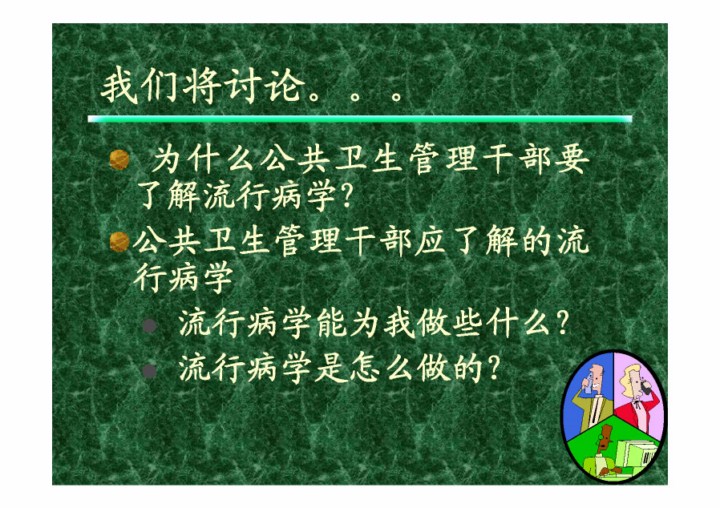 我们将讨论。。。

为什么公共卫生管理干部要了解流行病学?

公共卫生管理干部应了解的流行病学

流行病学能为我做些什么?

流行病学是怎么做的?